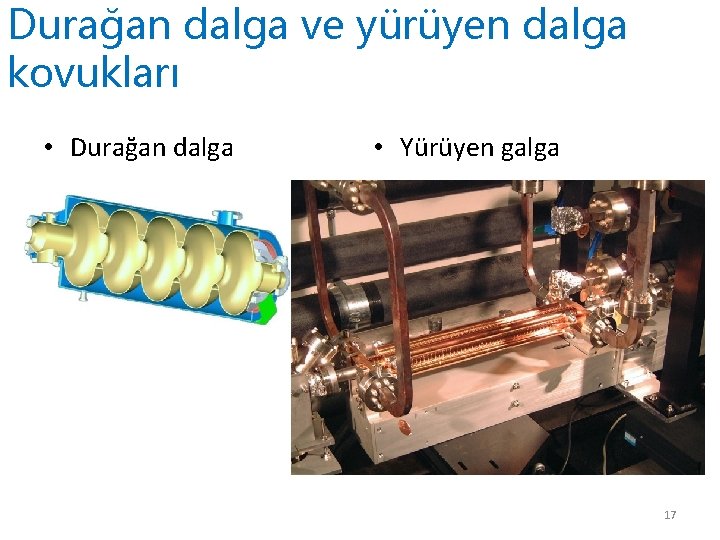 Durağan dalga ve yürüyen dalga kovukları

• Durağan dalga

• Yürüyen galga

17